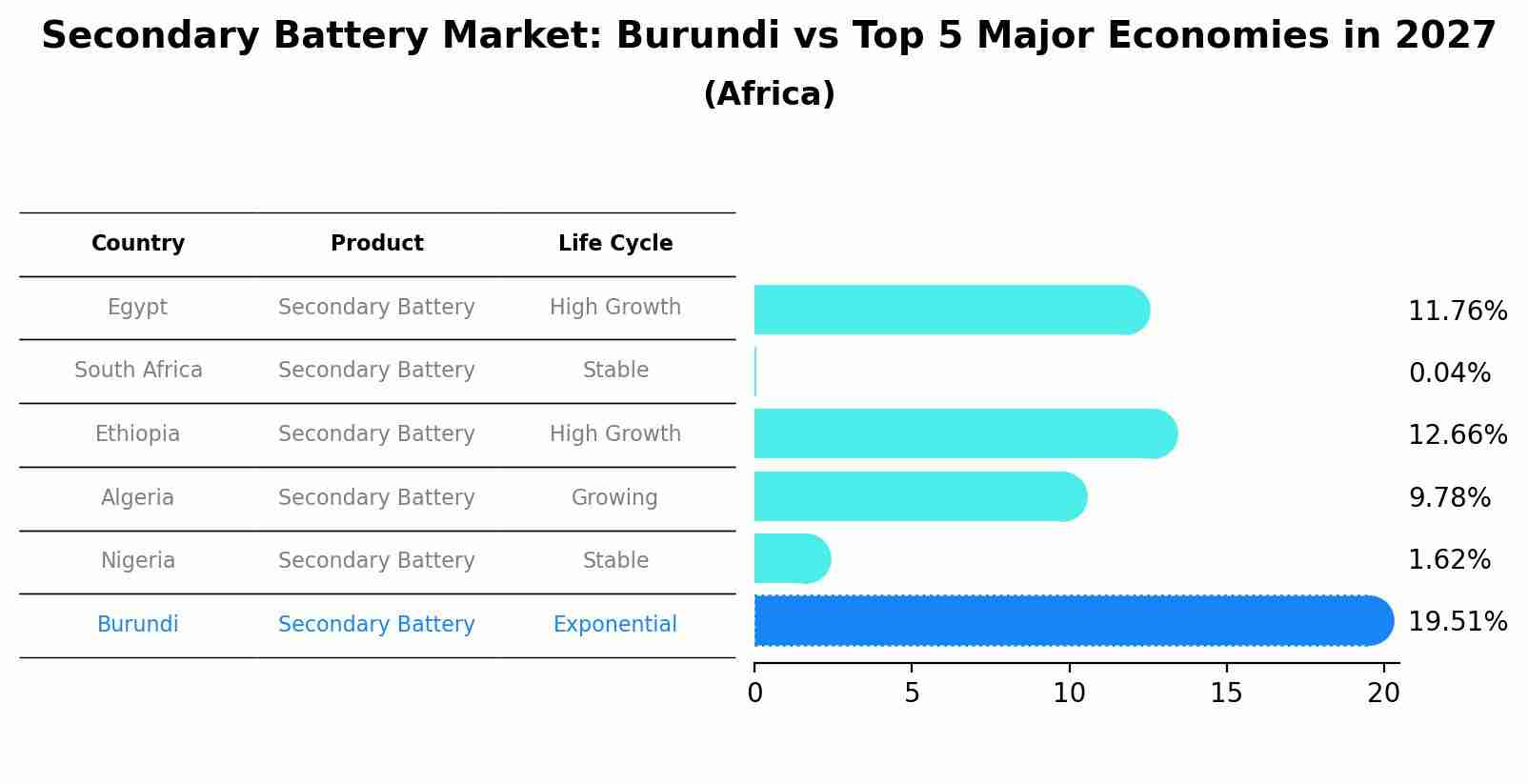 Secondary Battery Market: Burundi vs Top 5 Major Economies in 2027
(Africa)

| Country | Product | Life Cycle |
|---|---|---|
| Egypt | Secondary Battery | High Growth |
| South Africa | Secondary Battery | Stable |
| Ethiopia | Secondary Battery | High Growth |
| Algeria | Secondary Battery | Growing |
| Nigeria | Secondary Battery | Stable |
| Burundi | Secondary Battery | Exponential |

11.76%
0.04%
12.66%
9.78%
1.62%
19.51%

0 5 10 15 20